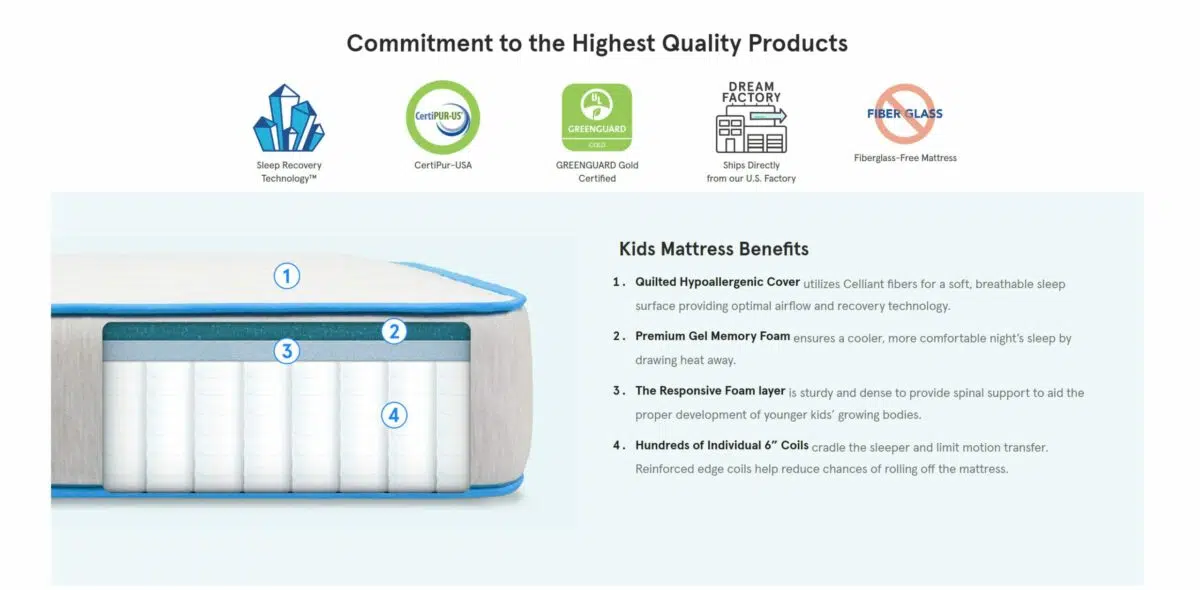 Commitment to the Highest Quality Products

Sleep Recovery Technology™

CertiPUR-US

CertiPur-USA

UL GREENGUARD GOLD

GREENGUARD Gold Certified

DREAM FACTORY

Ships Directly from our U.S. Factory

FIBER GLASS

Fiberglass-Free Mattress

1

2

3

4

Kids Mattress Benefits

1. Quilted Hypoallergenic Cover utilizes Celliant fibers for a soft, breathable sleep surface providing optimal airflow and recovery technology.

2. Premium Gel Memory Foam ensures a cooler, more comfortable night's sleep by drawing heat away.

3. The Responsive Foam layer is sturdy and dense to provide spinal support to aid the proper development of younger kids' growing bodies.

4. Hundreds of Individual 6" Coils cradle the sleeper and limit motion transfer. Reinforced edge coils help reduce chances of rolling off the mattress.